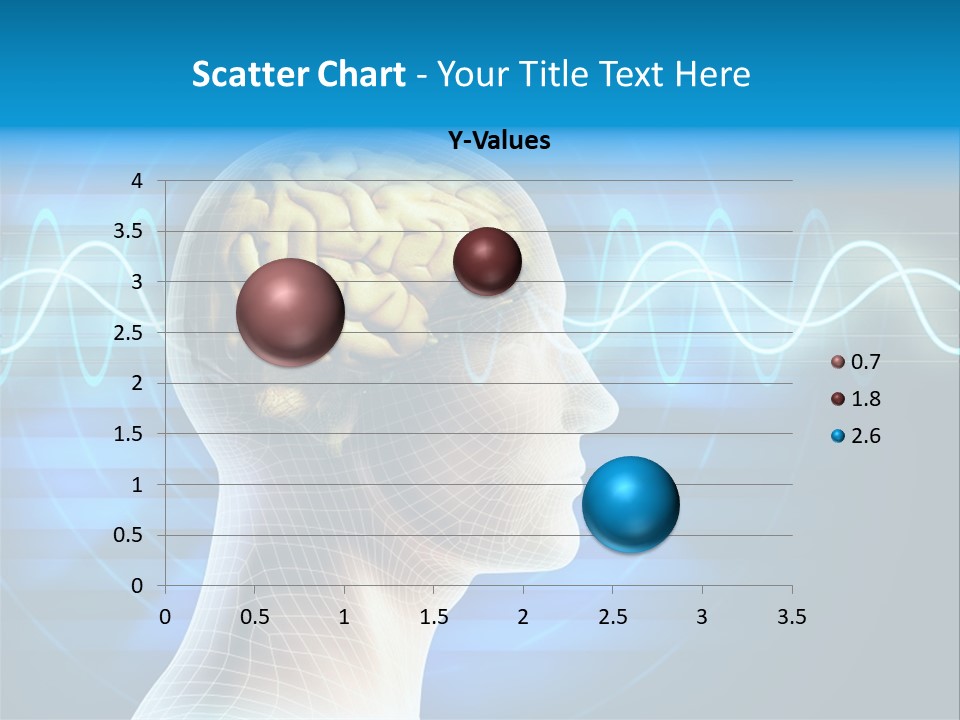 Scatter Chart - Your Title Text Here

Y-Values

4
3.5
3
2.5
2
1.5
1
0.5
0

0 0.5 1 1.5 2 2.5 3 3.5

0.7
1.8
2.6